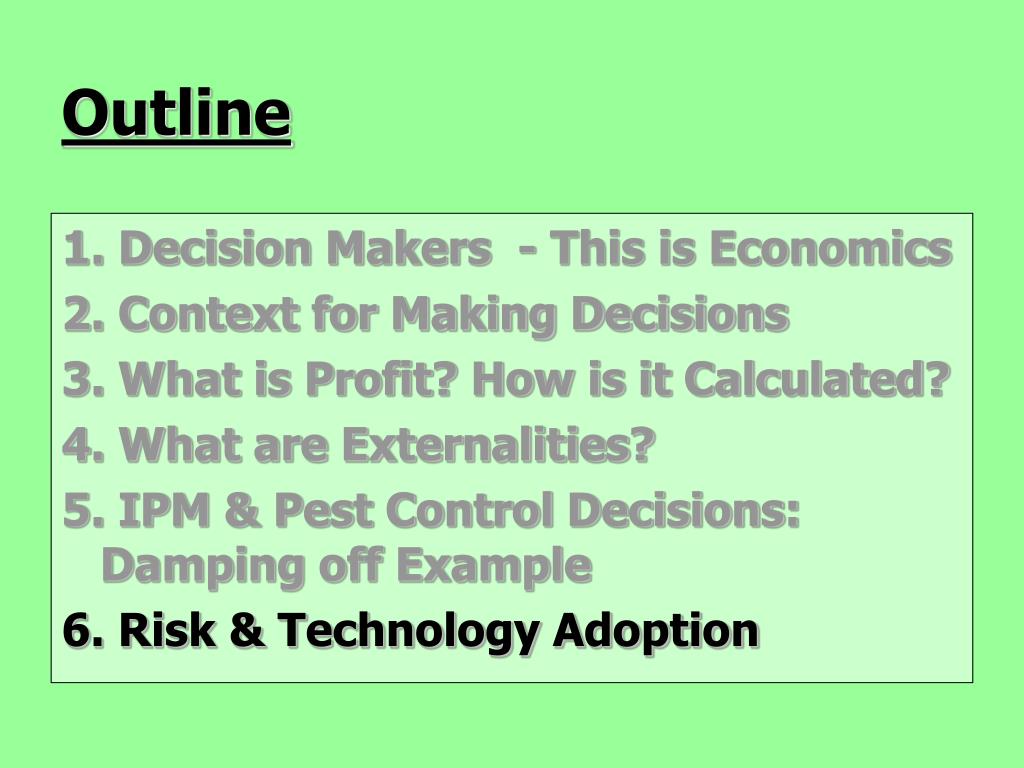 Outline

1. Decision Makers - This is Economics
2. Context for Making Decisions
3. What is Profit? How is it Calculated?
4. What are Externalities?
5. IPM & Pest Control Decisions: Damping off Example
6. Risk & Technology Adoption